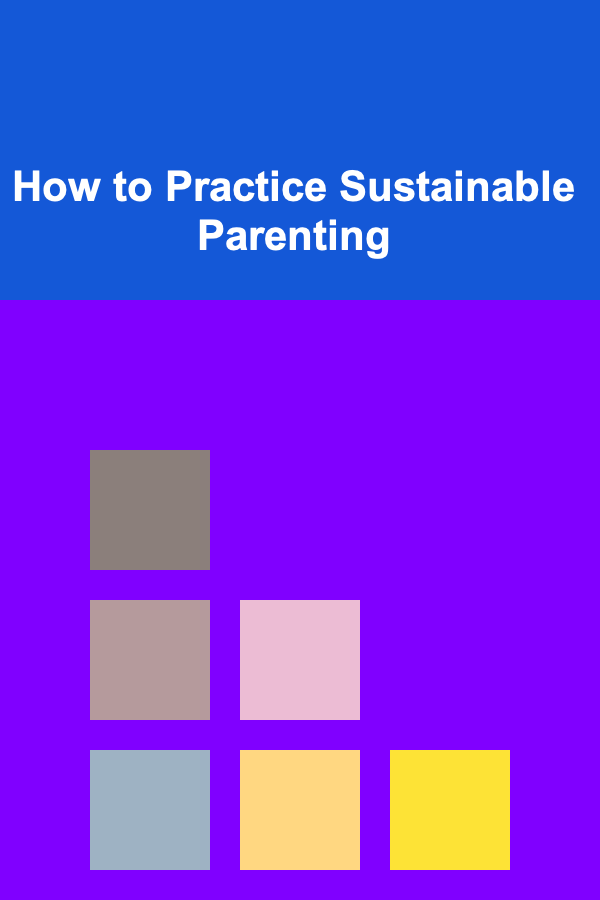 How to Practice Sustainable Parenting